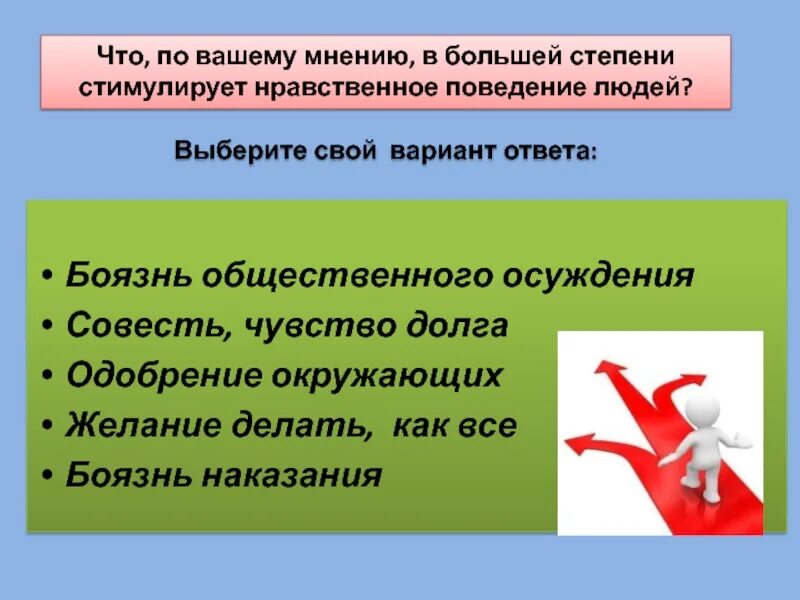 Что, по вашему мнению, в большей степени стимулирует нравственное поведение людей?

Выберите свой вариант ответа:

• Боязнь общественного осуждения
• Совесть, чувство долга
• Одобрение окружающих
• Желание делать, как все
• Боязнь наказания